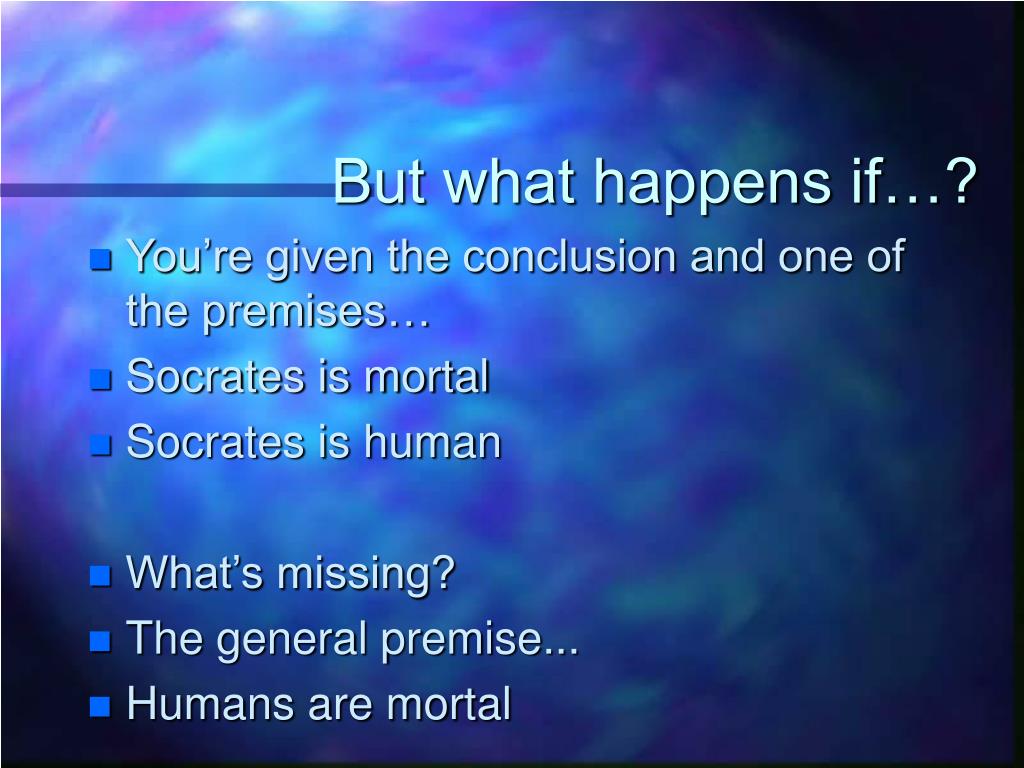 But what happens if…?

You’re given the conclusion and one of the premises…

Socrates is mortal

Socrates is human

What’s missing?

The general premise...

Humans are mortal